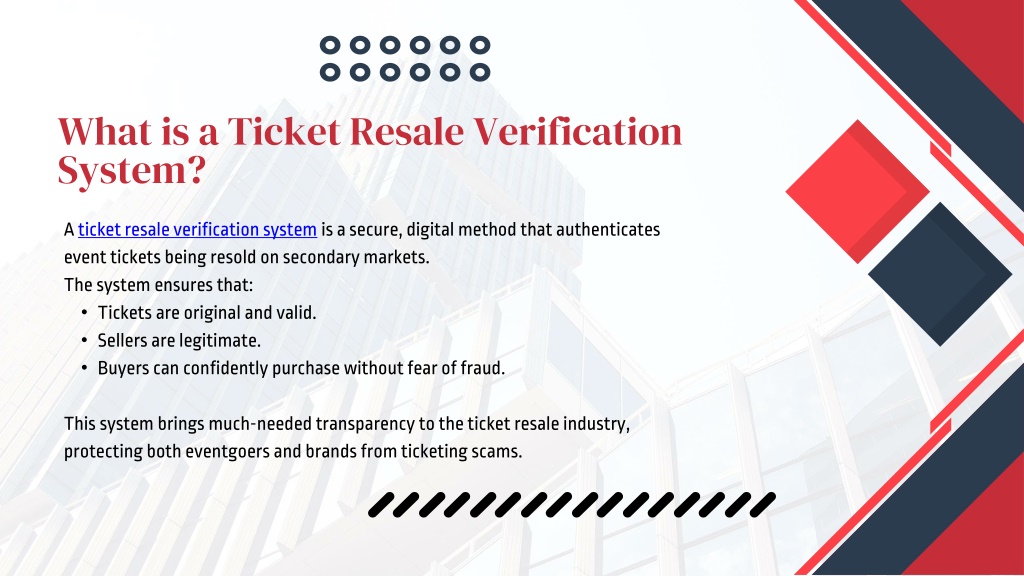 What is a Ticket Resale Verification System?

A ticket resale verification system is a secure, digital method that authenticates event tickets being resold on secondary markets.
The system ensures that:
• Tickets are original and valid.
• Sellers are legitimate.
• Buyers can confidently purchase without fear of fraud.

This system brings much-needed transparency to the ticket resale industry, protecting both eventgoers and brands from ticketing scams.